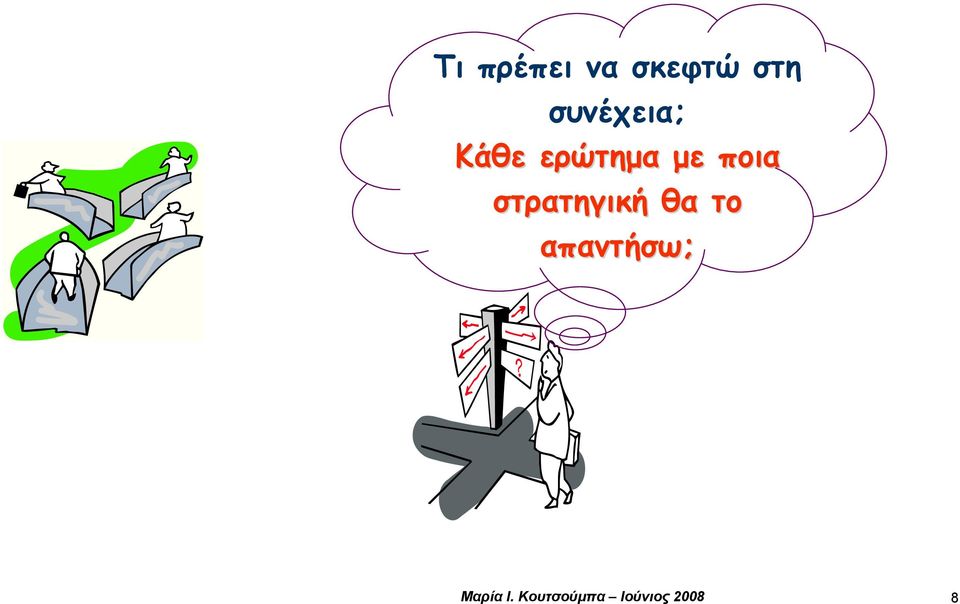 Τι πρέπει να σκεφτώ στη συνέχεια;

Κάθε ερώτημα με ποια στρατηγική θα το απαντήσω;

?

Μαρία Ι. Κουτσούμπα – Ιούνιος 2008

8